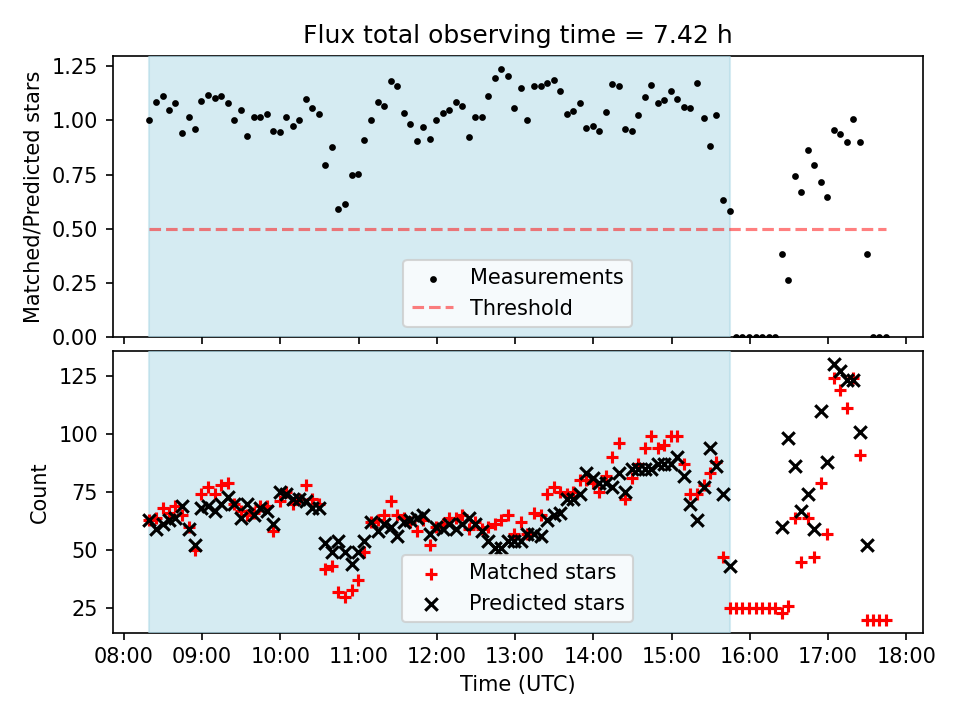 Flux total observing time = 7.42 h

Matched/Predicted stars

1.25
1.00
0.75
0.50
0.25
0.00

Measurements
Threshold

Count

125
100
75
50
25

Matched stars
Predicted stars

08:00 09:00 10:00 11:00 12:00 13:00 14:00 15:00 16:00 17:00 18:00

Time (UTC)